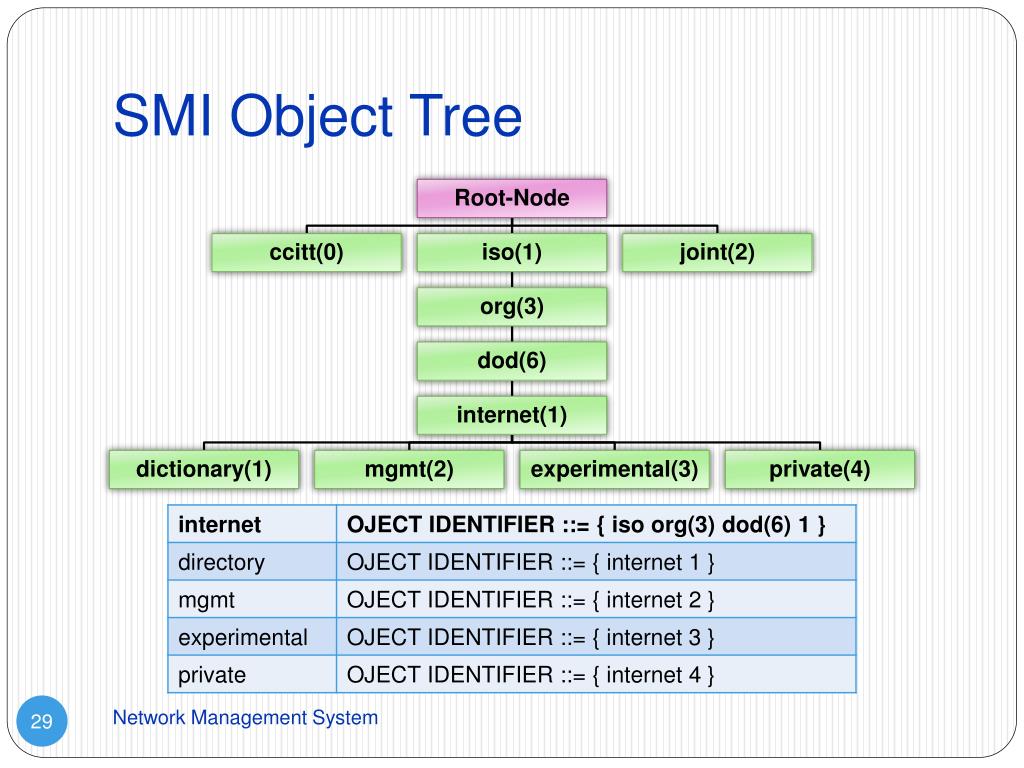 SMI Object Tree

Root-Node

ccitt(0)

iso(1)

joint(2)

org(3)

dod(6)

internet(1)

dictionary(1)

mgmt(2)

experimental(3)

private(4)

| internet | OJECT IDENTIFIER ::= { iso org(3) dod(6) 1 } |
|---|---|
| directory | OJECT IDENTIFIER ::= { internet 1 } |
| mgmt | OJECT IDENTIFIER ::= { internet 2 } |
| experimental | OJECT IDENTIFIER ::= { internet 3 } |
| private | OJECT IDENTIFIER ::= { internet 4 } |

29

Network Management System